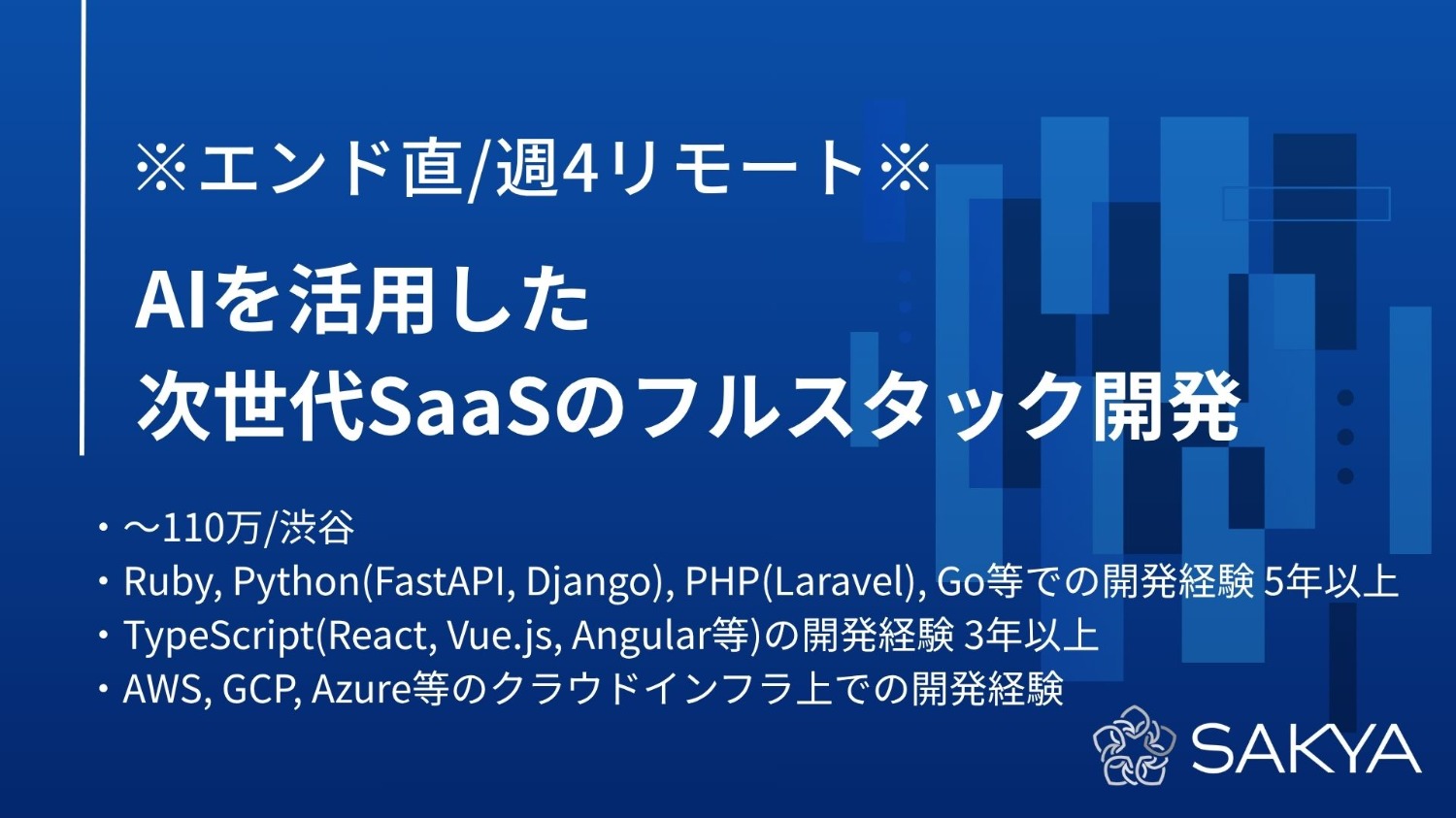 ※エンド直/週4リモート※

AIを活用した
次世代SaaSのフルスタック開発

・〜110万/渋谷
・Ruby, Python(FastAPI, Django), PHP(Laravel), Go等での開発経験 5年以上
・TypeScript(React, Vue.js, Angular等)の開発経験 3年以上
・AWS, GCP, Azure等のクラウドインフラ上での開発経験

SAKYA